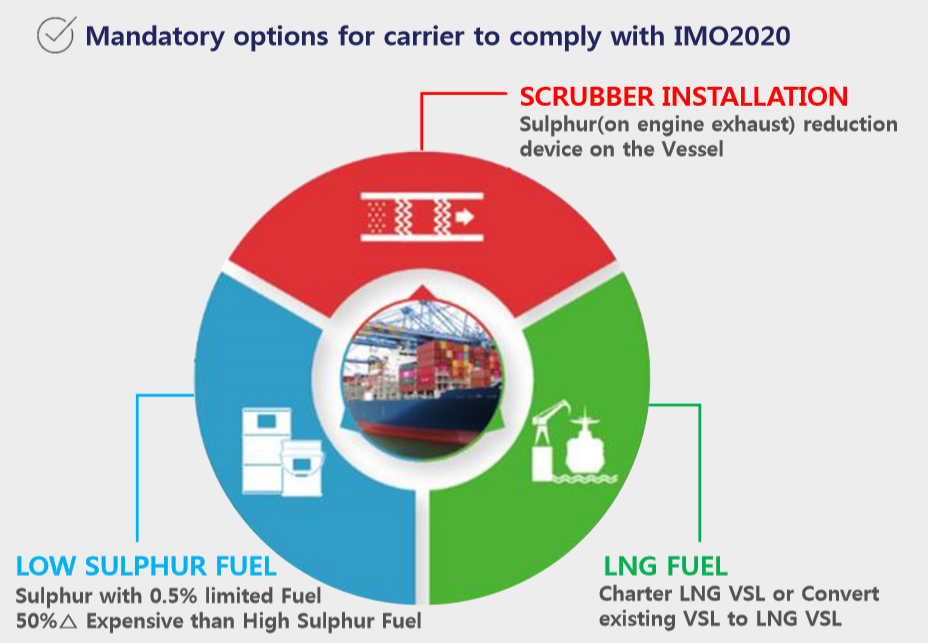 Mandatory options for carrier to comply with IMO2020

SCRUBBER INSTALLATION
Sulphur(on engine exhaust) reduction device on the Vessel

LOW SULPHUR FUEL
Sulphur with 0.5% limited Fuel
50%△ Expensive than High Sulphur Fuel

LNG FUEL
Charter LNG VSL or Convert existing VSL to LNG VSL